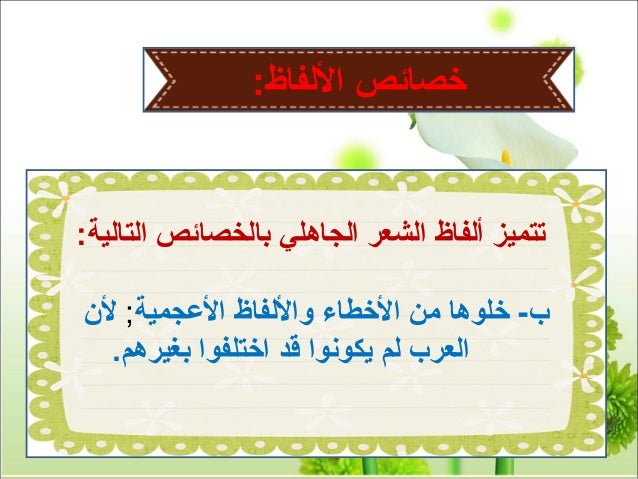 خصائص الألفاظ:

تتميز ألفاظ الشعر الجاهلي بالخصائص التالية:

ب- خلوها من الأخطاء والألفاظ الأعجمية; لأن العرب لم يكونوا قد اختلفوا بغيرهم.